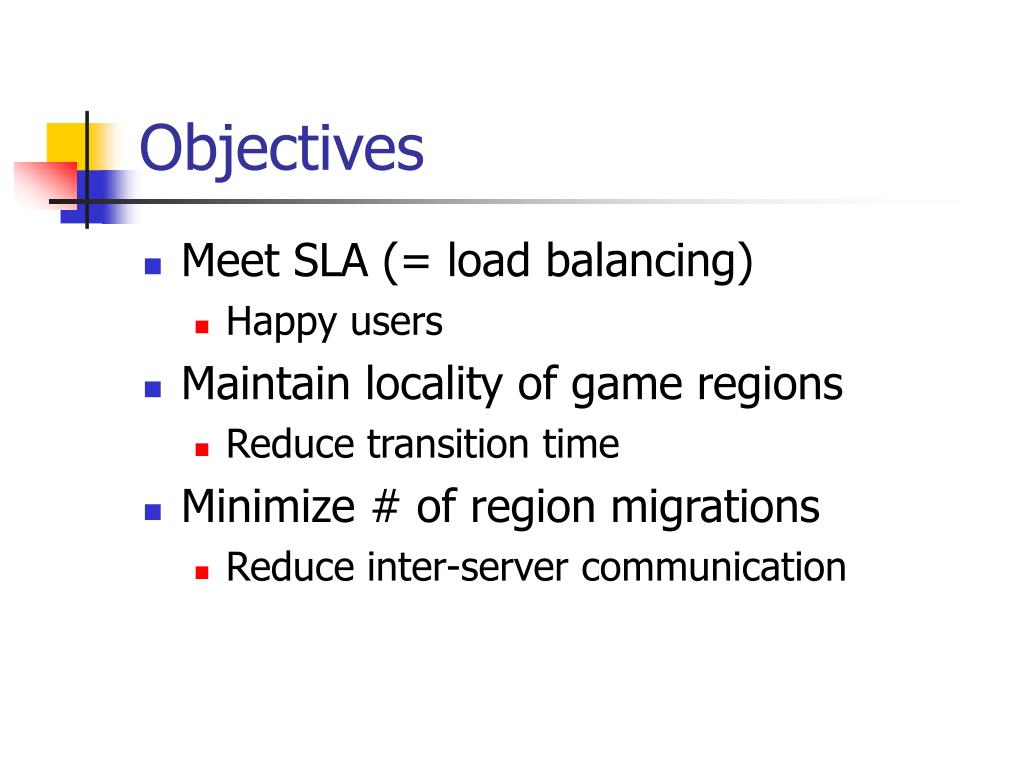 Objectives

- Meet SLA (= load balancing)
  - Happy users
- Maintain locality of game regions
  - Reduce transition time
- Minimize # of region migrations
  - Reduce inter-server communication